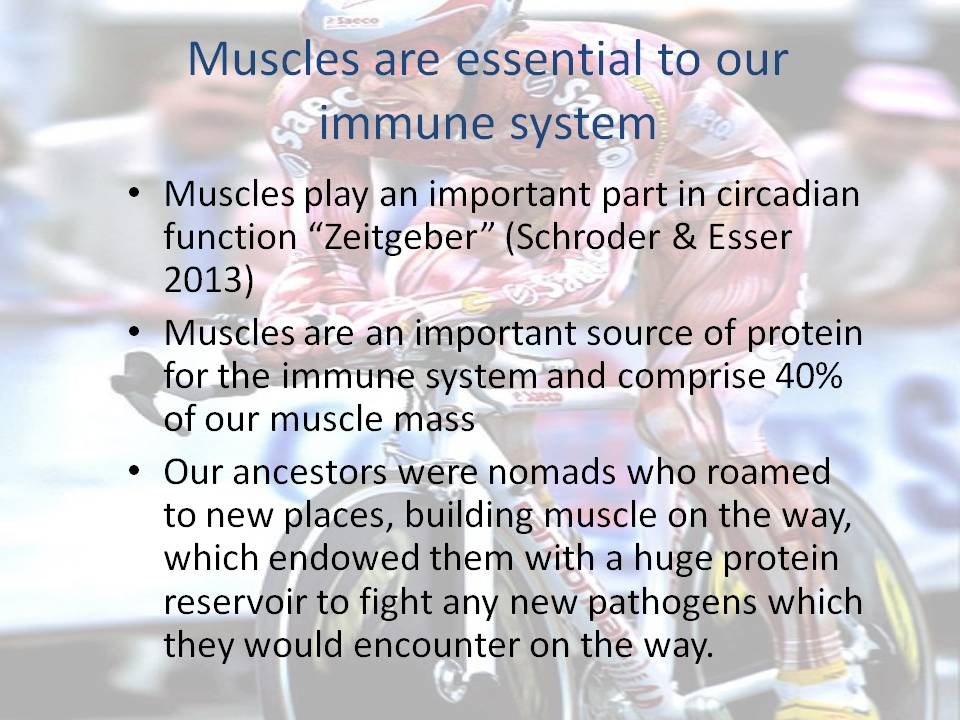 Muscles are essential to our immune system

• Muscles play an important part in circadian function “Zeitgeber” (Schroder & Esser 2013)

• Muscles are an important source of protein for the immune system and comprise 40% of our muscle mass

• Our ancestors were nomads who roamed to new places, building muscle on the way, which endowed them with a huge protein reservoir to fight any new pathogens which they would encounter on the way.